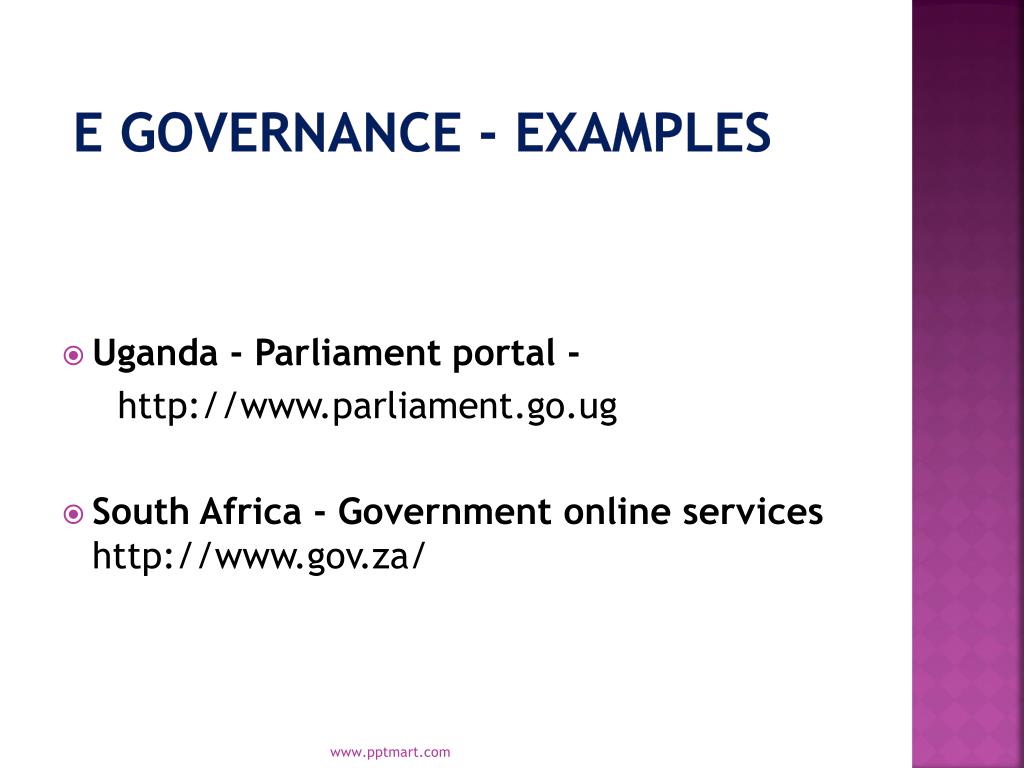 E GOVERNANCE - EXAMPLES

Uganda - Parliament portal -
http://www.parliament.go.ug

South Africa - Government online services
http://www.gov.za/

www.pptmart.com